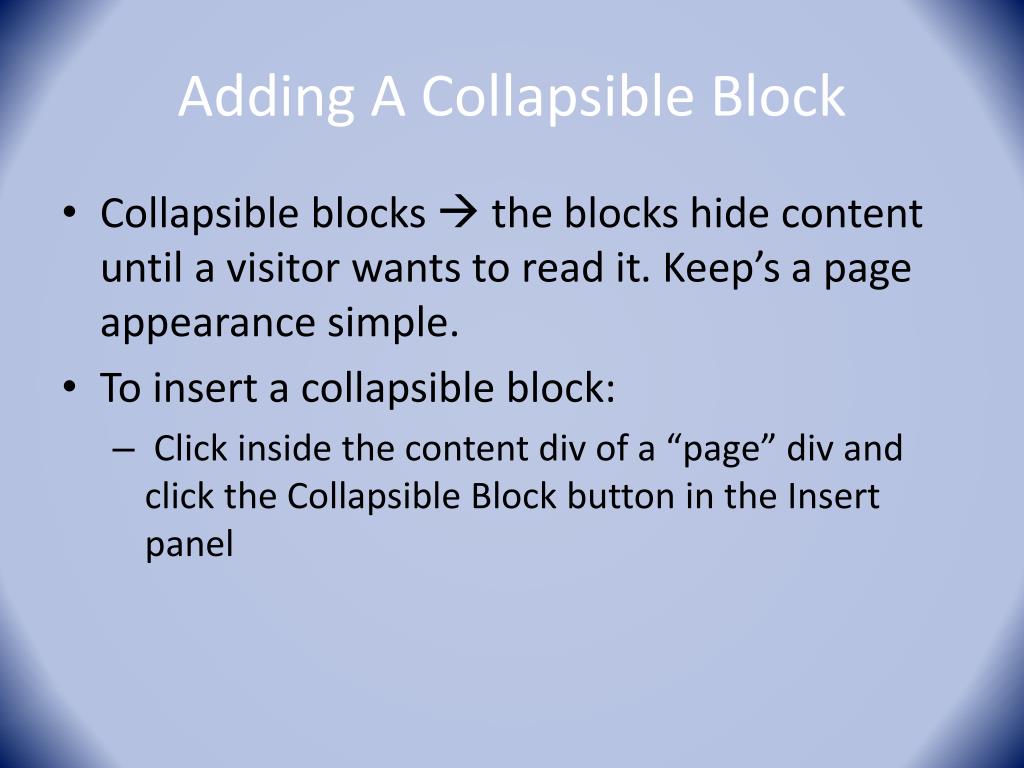 Adding A Collapsible Block

• Collapsible blocks → the blocks hide content until a visitor wants to read it. Keep’s a page appearance simple.

• To insert a collapsible block:

– Click inside the content div of a “page” div and click the Collapsible Block button in the Insert panel